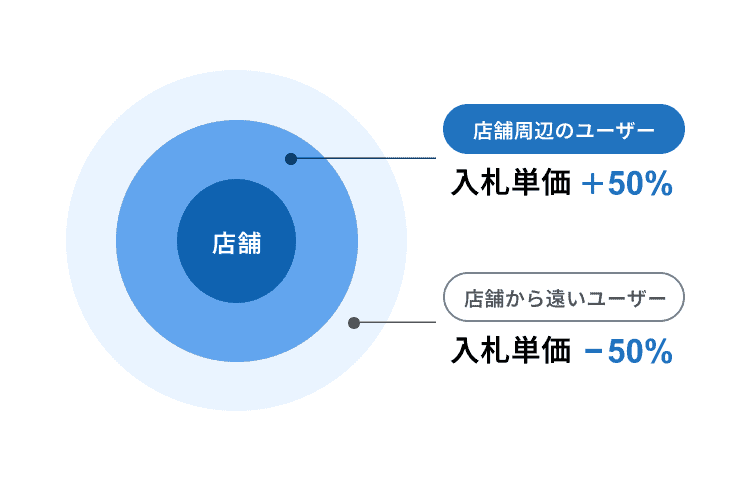 店舗

店舗周辺のユーザー

入札単価 ＋50%

店舗から遠いユーザー

入札単価 －50%